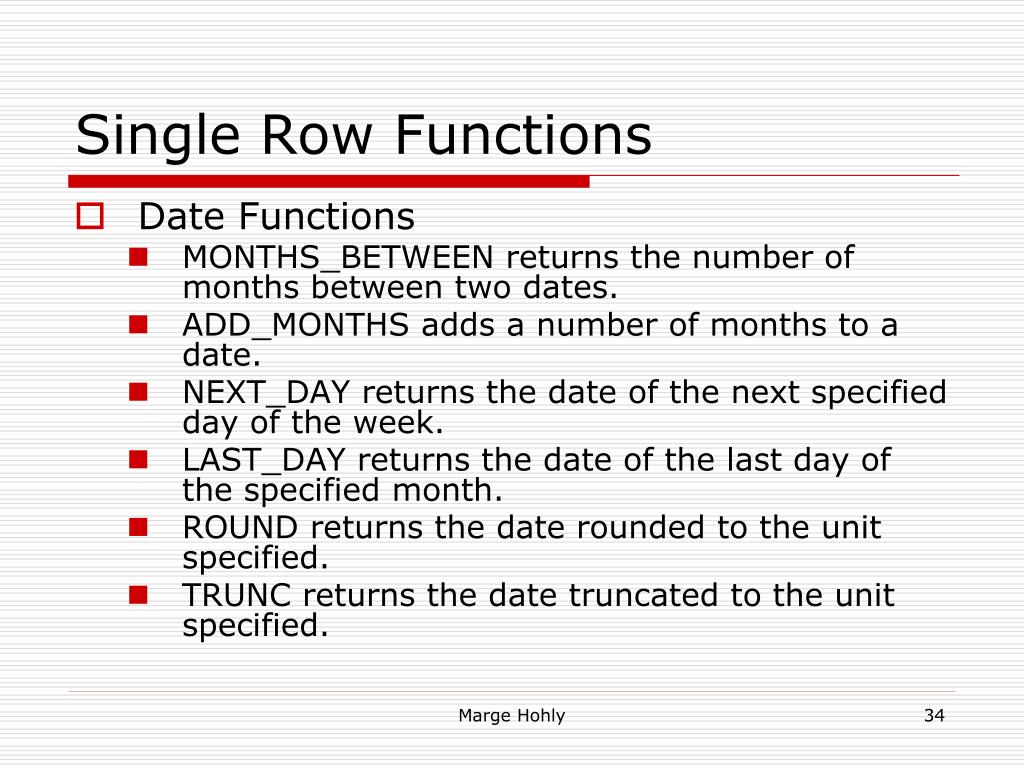 Single Row Functions

Date Functions

MONTHS_BETWEEN returns the number of months between two dates.

ADD_MONTHS adds a number of months to a date.

NEXT_DAY returns the date of the next specified day of the week.

LAST_DAY returns the date of the last day of the specified month.

ROUND returns the date rounded to the unit specified.

TRUNC returns the date truncated to the unit specified.

Marge Hohly

34